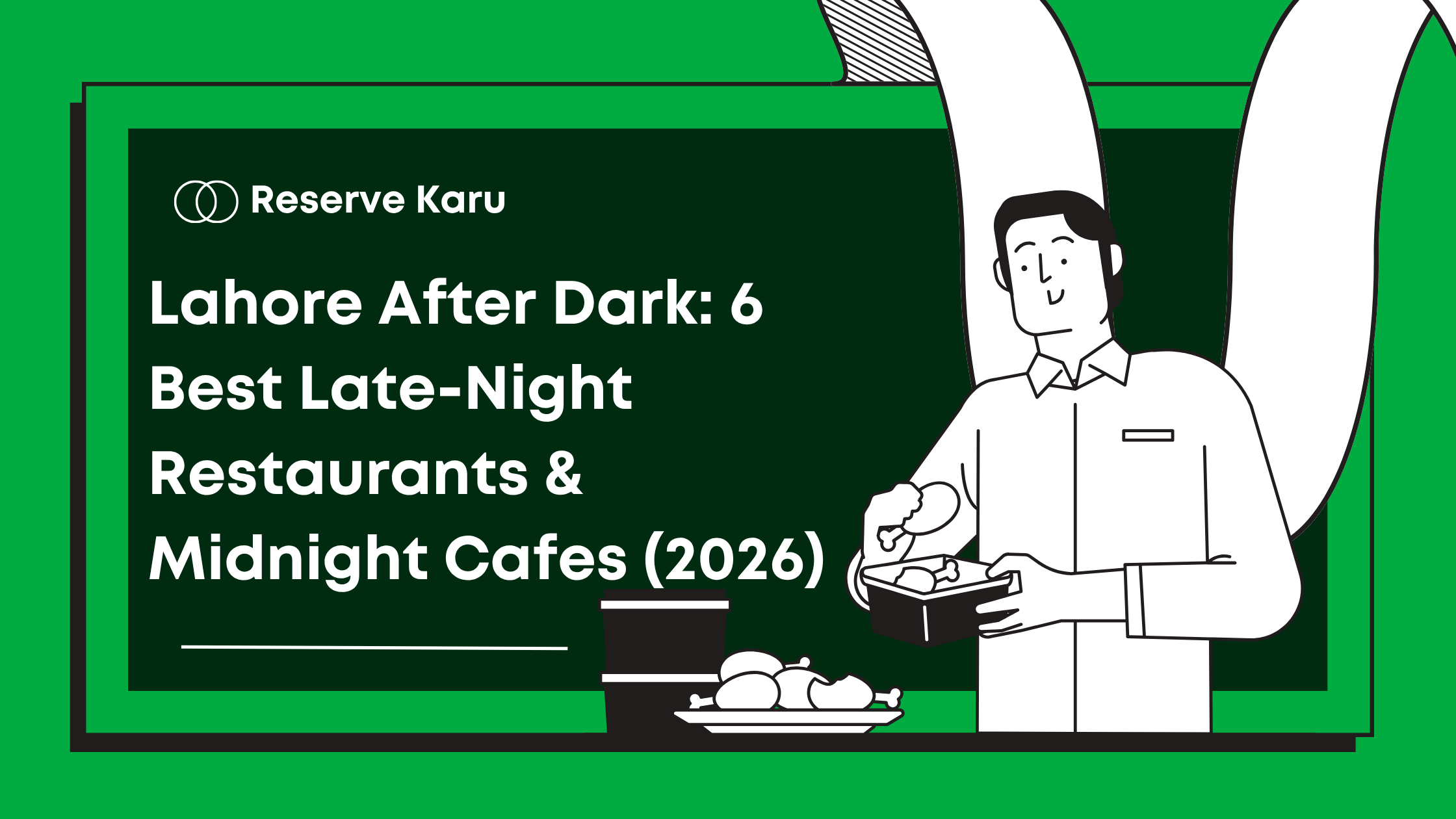 Reserve Karu

Lahore After Dark: 6 Best Late-Night Restaurants & Midnight Cafes (2026)